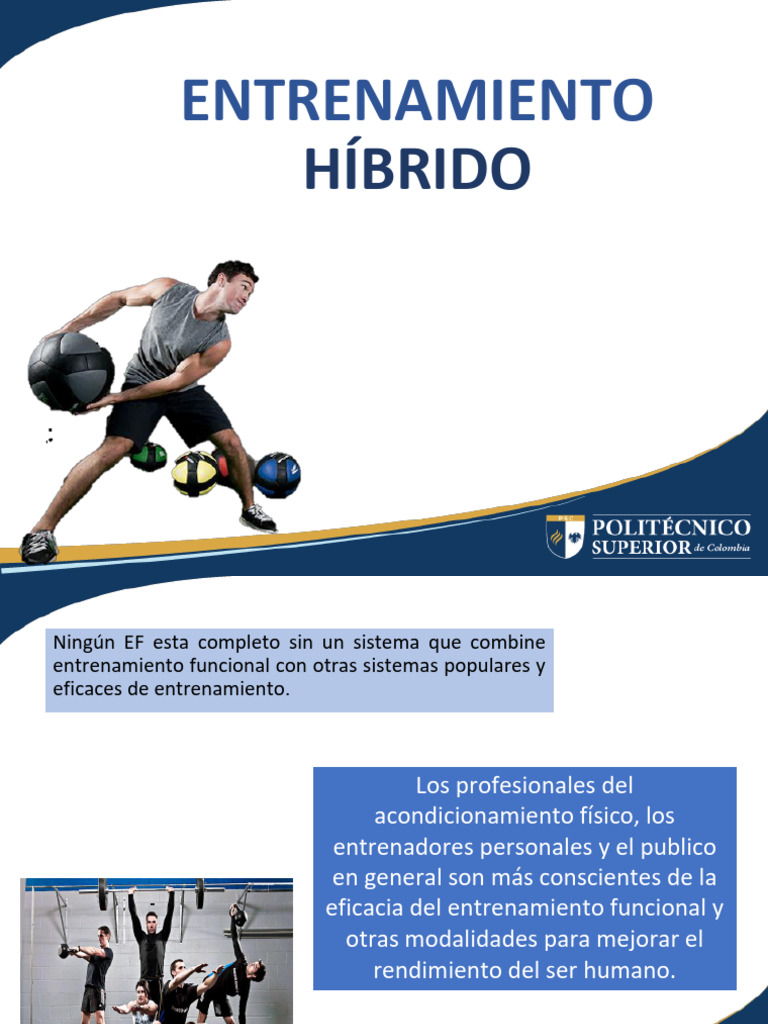 ENTRENAMIENTO HÍBRIDO

POLITÉCNICO SUPERIOR de Colombia

Ningún EF esta completo sin un sistema que combine entrenamiento funcional con otras sistemas populares y eficaces de entrenamiento.

Los profesionales del acondicionamiento físico, los entrenadores personales y el publico en general son más conscientes de la eficacia del entrenamiento funcional y otras modalidades para mejorar el rendimiento del ser humano.